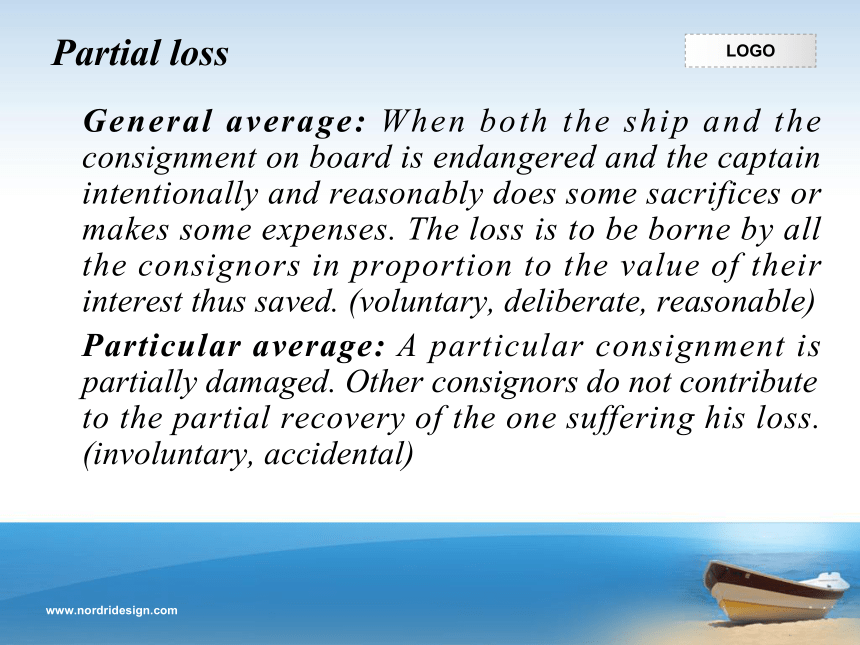 Partial loss

LOGO

General average: When both the ship and the consignment on board is endangered and the captain intentionally and reasonably does some sacrifices or makes some expenses. The loss is to be borne by all the consignors in proportion to the value of their interest thus saved. (voluntary, deliberate, reasonable)

Particular average: A particular consignment is partially damaged. Other consignors do not contribute to the partial recovery of the one suffering his loss. (involuntary, accidental)

www.nordridesign.com